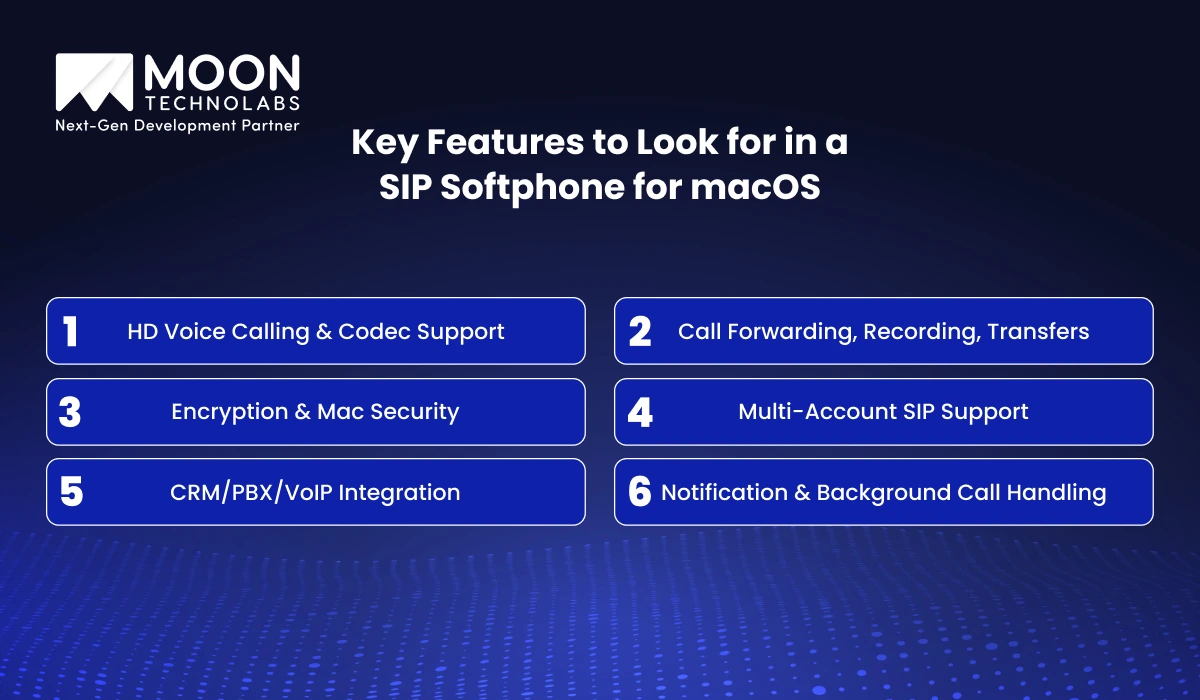 MOON
TECHNOLABS
Next-Gen Development Partner

Key Features to Look for in a SIP Softphone for macOS

1 HD Voice Calling & Codec Support

2 Call Forwarding, Recording, Transfers

3 Encryption & Mac Security

4 Multi-Account SIP Support

5 CRM/PBX/VoIP Integration

6 Notification & Background Call Handling